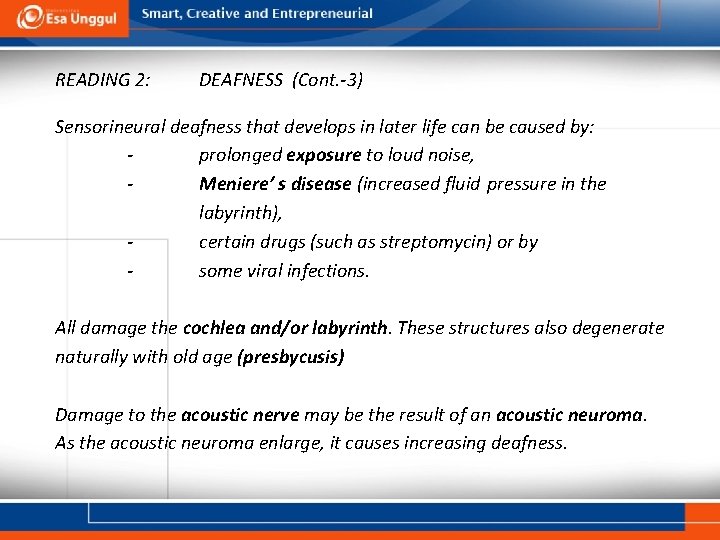 Esa Unggul Smart, Creative and Entrepreneurial

READING 2: DEAFNESS (Cont.-3)

Sensorineural deafness that develops in later life can be caused by:
- prolonged exposure to loud noise,
- Meniere' s disease (increased fluid pressure in the labyrinth),
- certain drugs (such as streptomycin) or by
- some viral infections.

All damage the cochlea and/or labyrinth. These structures also degenerate naturally with old age (presbycusis)

Damage to the acoustic nerve may be the result of an acoustic neuroma. As the acoustic neuroma enlarge, it causes increasing deafness.